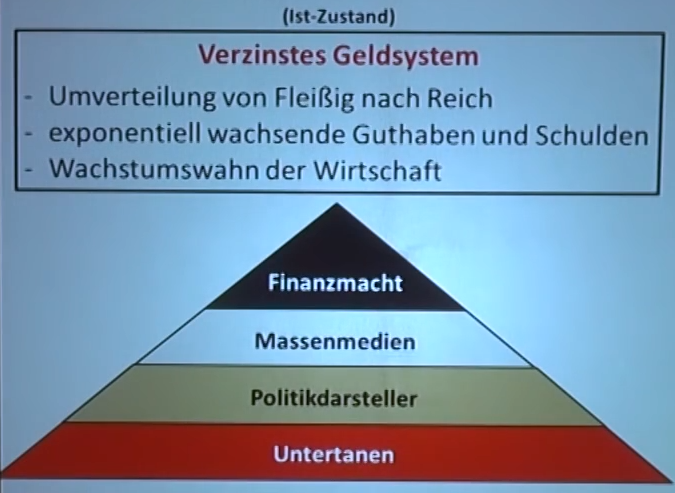 (Ist-Zustand)

Verzinstes Geldsystem

- Umverteilung von Fleißig nach Reich
- exponentiell wachsende Guthaben und Schulden
- Wachstumswahn der Wirtschaft

Finanzmacht

Massenmedien

Politikdarsteller

Untertanen